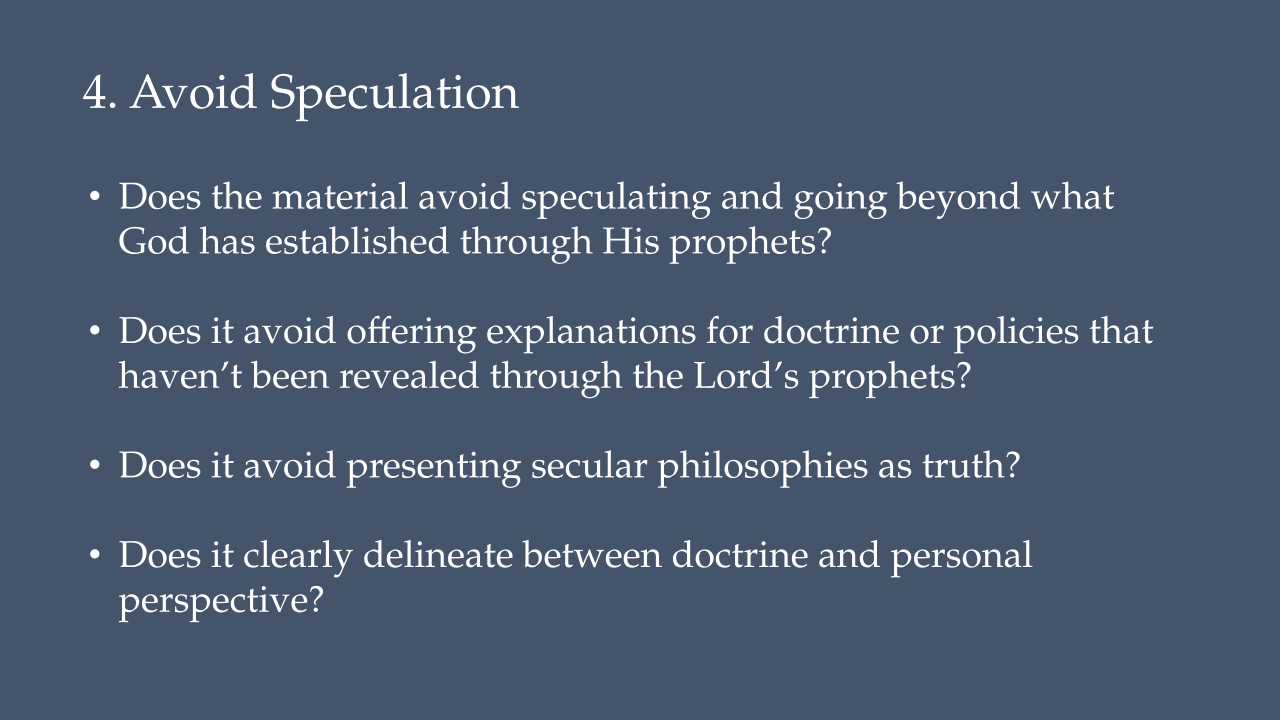 4. Avoid Speculation

• Does the material avoid speculating and going beyond what God has established through His prophets?

• Does it avoid offering explanations for doctrine or policies that haven’t been revealed through the Lord’s prophets?

• Does it avoid presenting secular philosophies as truth?

• Does it clearly delineate between doctrine and personal perspective?